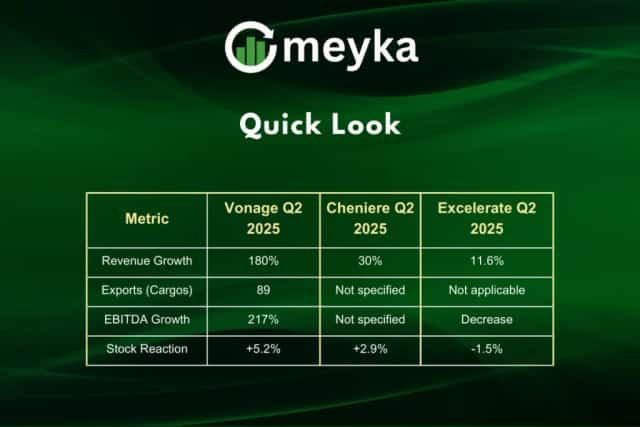 meyka

Quick Look

| Metric | Vonage Q2 2025 | Cheniere Q2 2025 | Excelerate Q2 2025 |
|---|---|---|---|
| Revenue Growth | 180% | 30% | 11.6% |
| Exports (Cargos) | 89 | Not specified | Not applicable |
| EBITDA Growth | 217% | Not specified | Decrease |
| Stock Reaction | +5.2% | +2.9% | -1.5% |